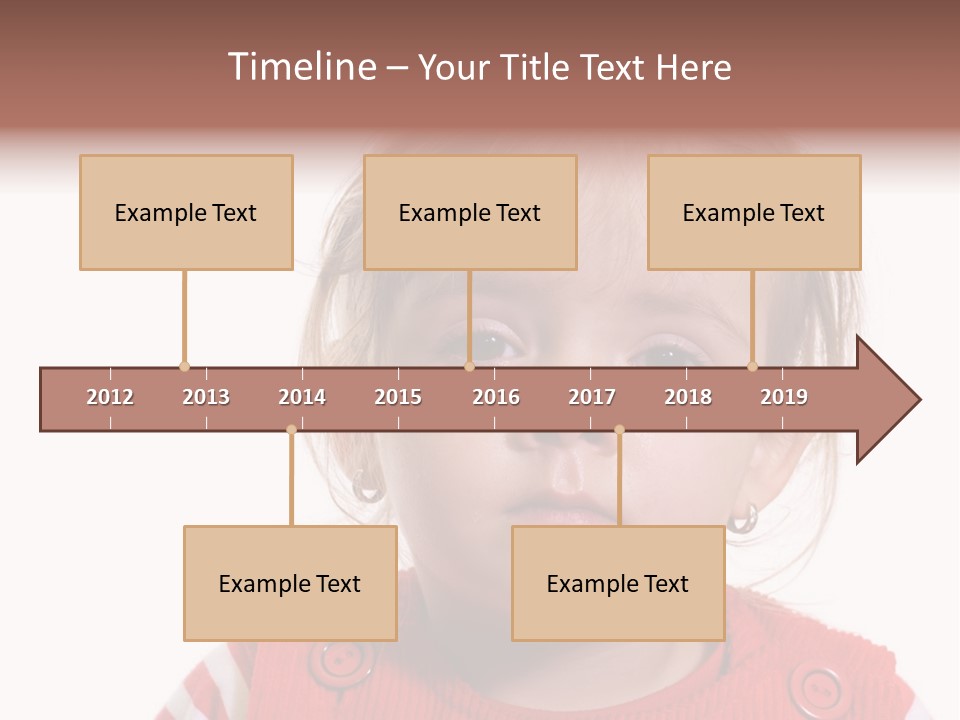 Timeline – Your Title Text Here

Example Text

Example Text

Example Text

2012 2013 2014 2015 2016 2017 2018 2019

Example Text

Example Text